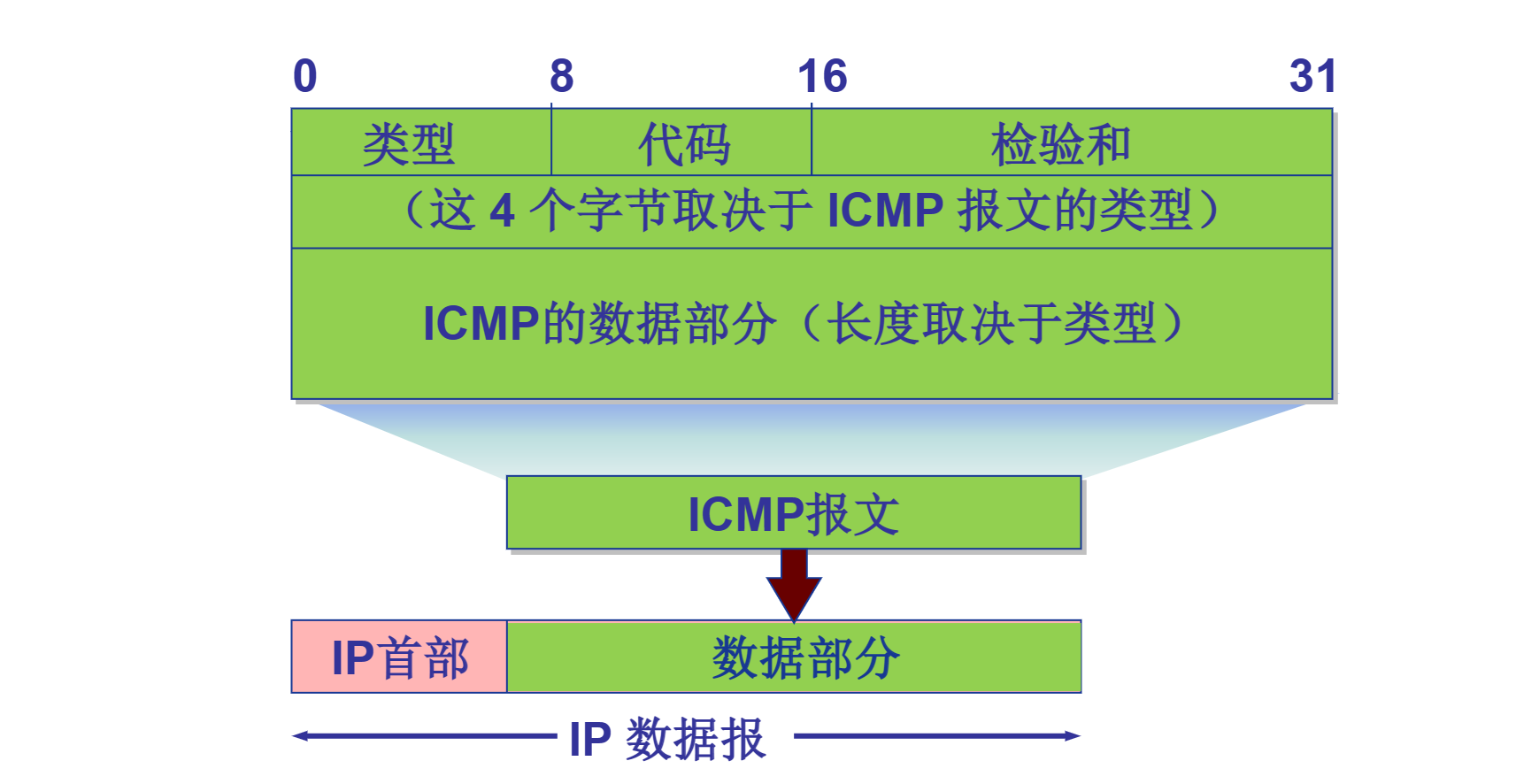 0 8 16 31

类型 代码 检验和

（这 4 个字节取决于 ICMP 报文的类型）

ICMP的数据部分（长度取决于类型）

ICMP报文

IP首部 数据部分

IP 数据报